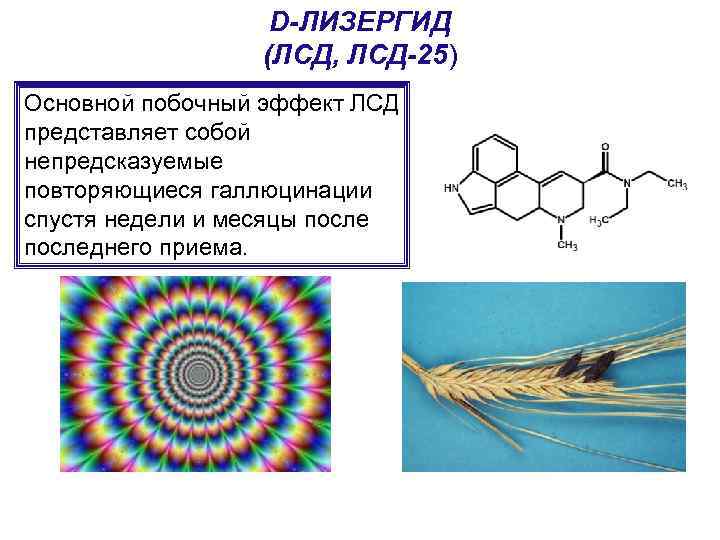 D-ЛИЗЕРГИД
(ЛСД, ЛСД-25)

Основной побочный эффект ЛСД представляет собой непредсказуемые повторяющиеся галлюцинации спустя недели и месяцы после последнего приема.

HN
O
N
$CH_3$
$H_3C$
N
$CH_3$